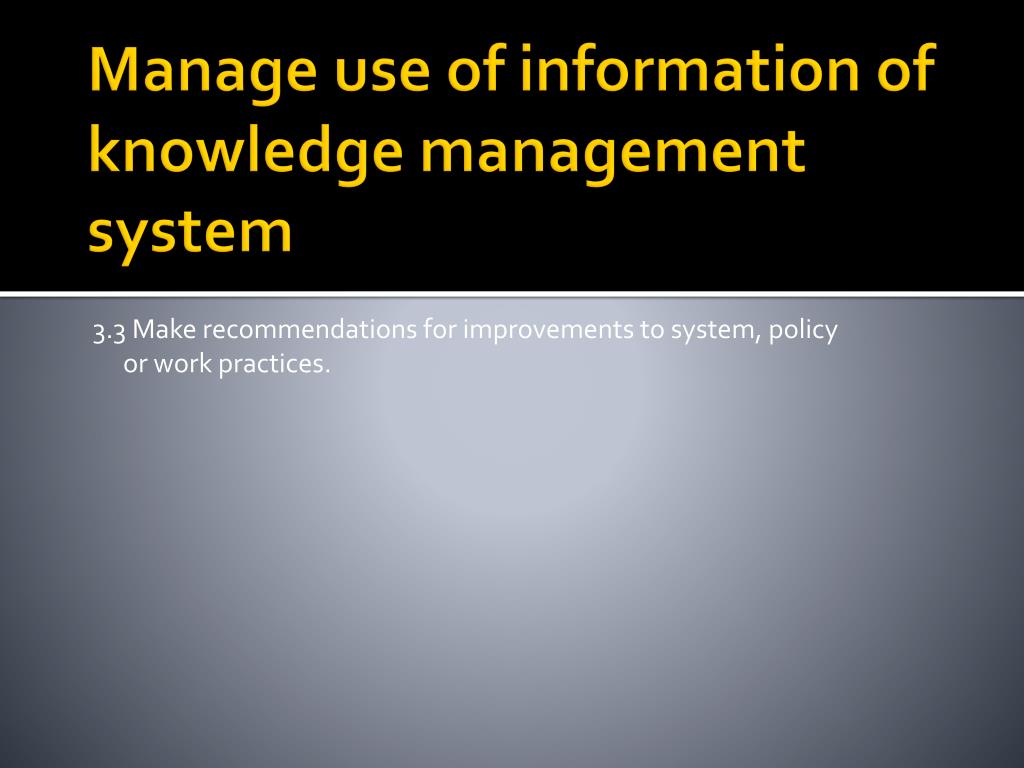 Manage use of information of knowledge management system

3.3 Make recommendations for improvements to system, policy or work practices.